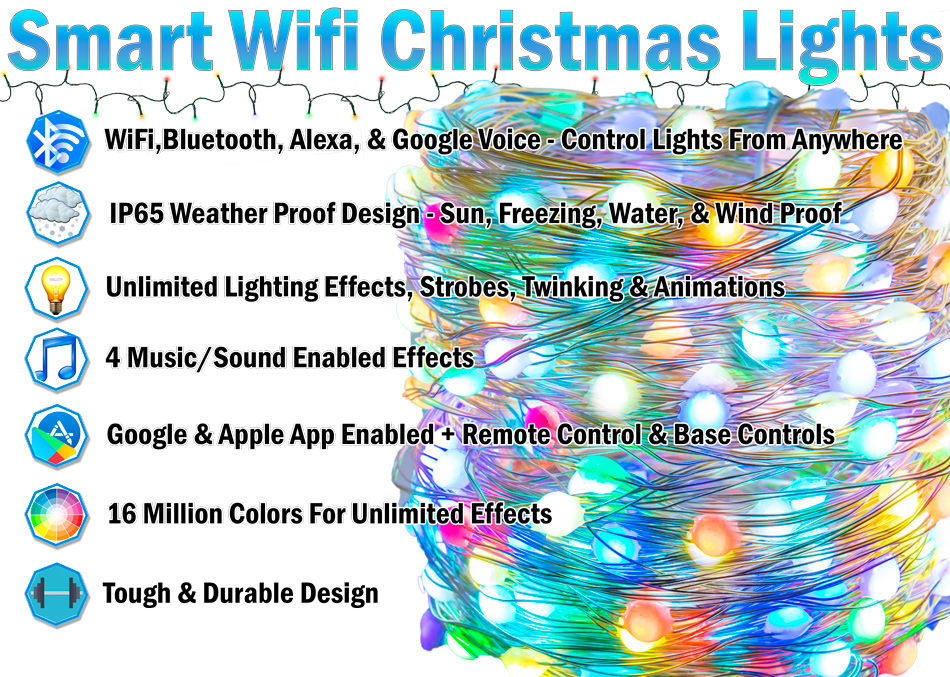 Smart Wifi Christmas Lights

WiFi,Bluetooth, Alexa, & Google Voice - Control Lights From Anywhere

IP65 Weather Proof Design - Sun, Freezing, Water, & Wind Proof

Unlimited Lighting Effects, Strobes, Twinking & Animations

4 Music/Sound Enabled Effects

Google & Apple App Enabled + Remote Control & Base Controls

16 Million Colors For Unlimited Effects

Tough & Durable Design